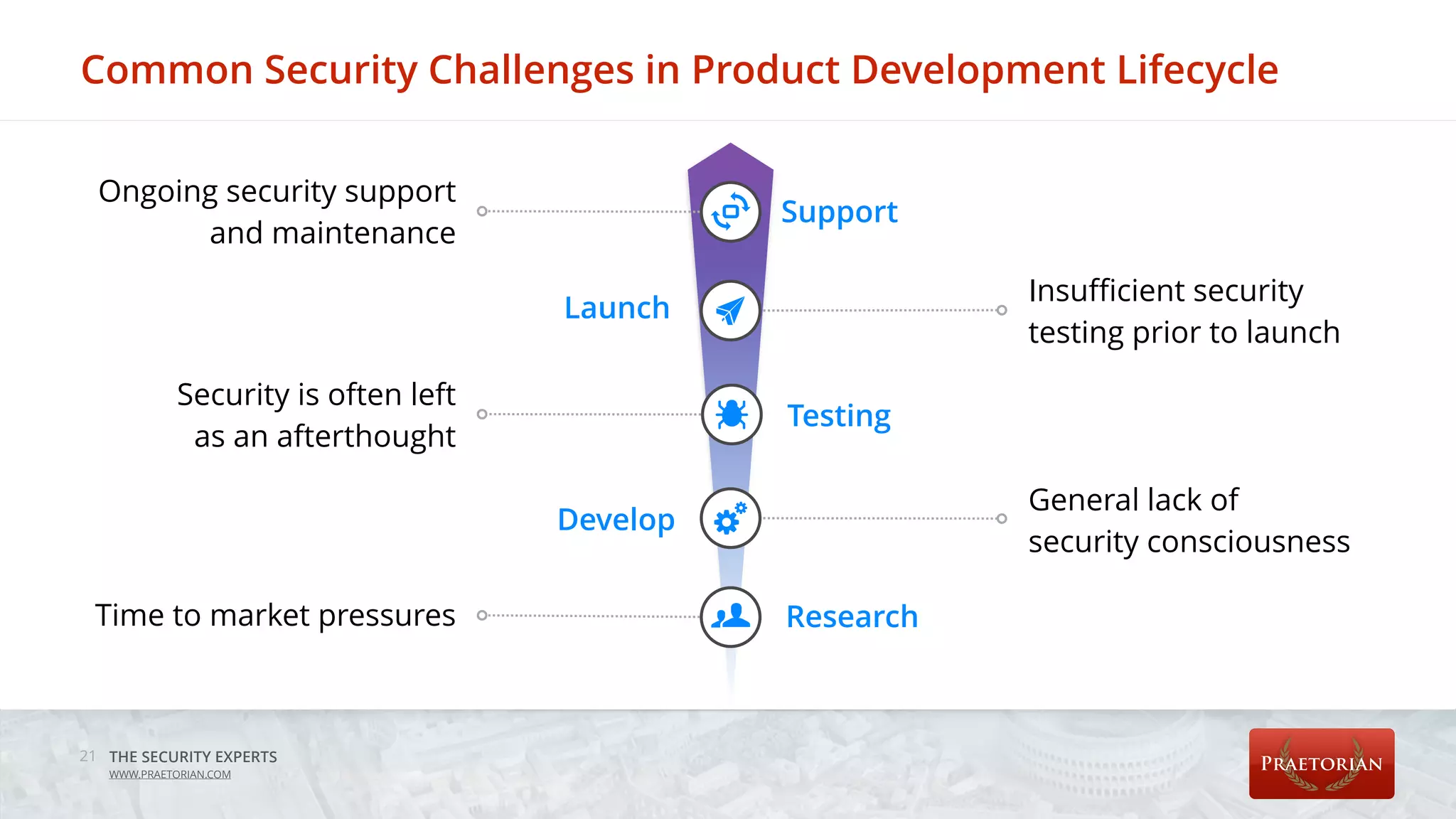 Common Security Challenges in Product Development Lifecycle

Ongoing security support and maintenance

Support

Launch

Insufficient security testing prior to launch

Security is often left as an afterthought

Testing

Develop

General lack of security consciousness

Time to market pressures

Research

21 THE SECURITY EXPERTS
WWW.PRAETORIAN.COM

PRAETORIAN